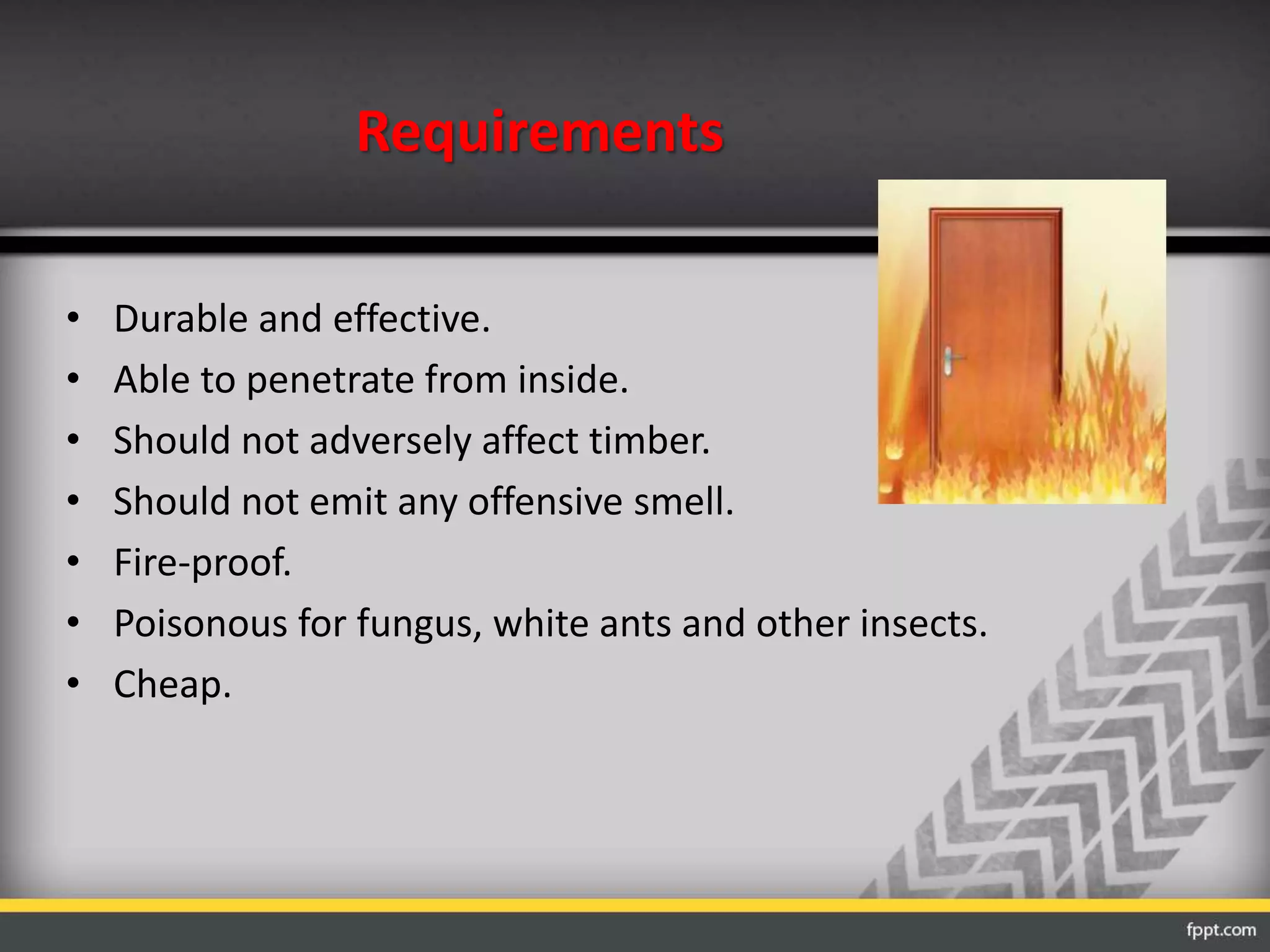 Requirements

• Durable and effective.
• Able to penetrate from inside.
• Should not adversely affect timber.
• Should not emit any offensive smell.
• Fire-proof.
• Poisonous for fungus, white ants and other insects.
• Cheap.

fppt.com